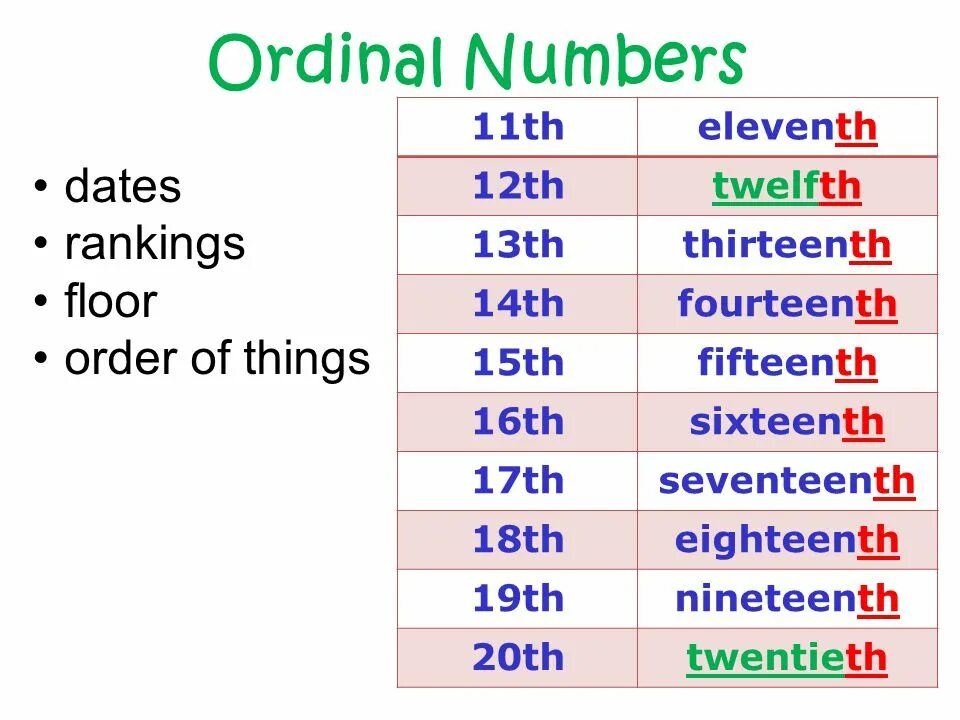 Ordinal Numbers

• dates
• rankings
• floor
• order of things

| 11th | eleventh |
|---|---|
| 12th | twelfth |
| 13th | thirteenth |
| 14th | fourteenth |
| 15th | fifteenth |
| 16th | sixteenth |
| 17th | seventeenth |
| 18th | eighteenth |
| 19th | nineteenth |
| 20th | twentieth |